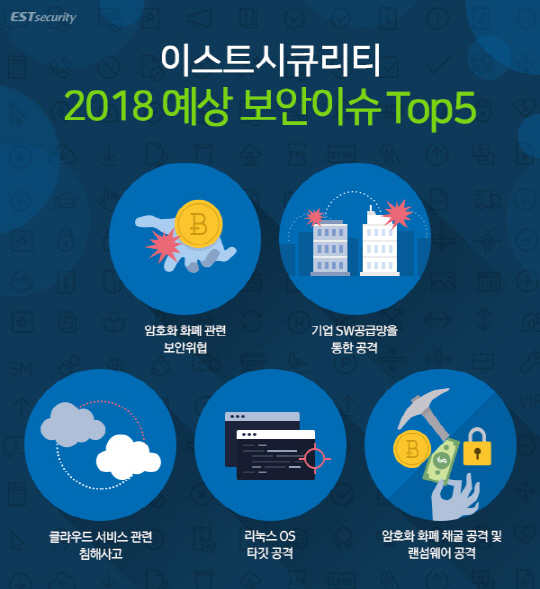 ESTsecurity

이스트시큐리티
2018 예상 보안이슈 Top5

암호화 화폐 관련 보안위협

기업 SW공급망을 통한 공격

클라우드 서비스 관련 침해사고

리눅스 OS 타깃 공격

암호화 화폐 채굴 공격 및 랜섬웨어 공격